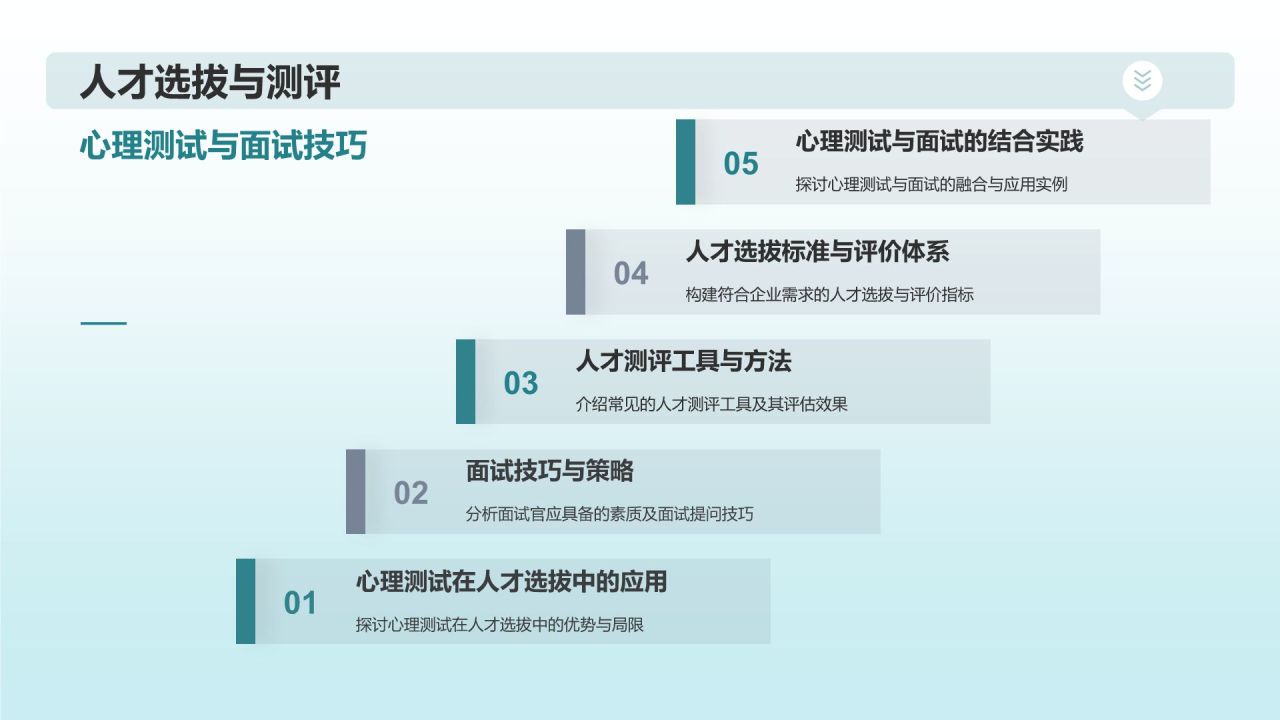 人才选拔与测评

心理测试与面试技巧

05
心理测试与面试的结合实践
探讨心理测试与面试的融合与应用实例

04
人才选拔标准与评价体系
构建符合企业需求的人才选拔与评价指标

03
人才测评工具与方法
介绍常见的人才测评工具及其评估效果

02
面试技巧与策略
分析面试官应具备的素质及面试提问技巧

01
心理测试在人才选拔中的应用
探讨心理测试在人才选拔中的优势与局限